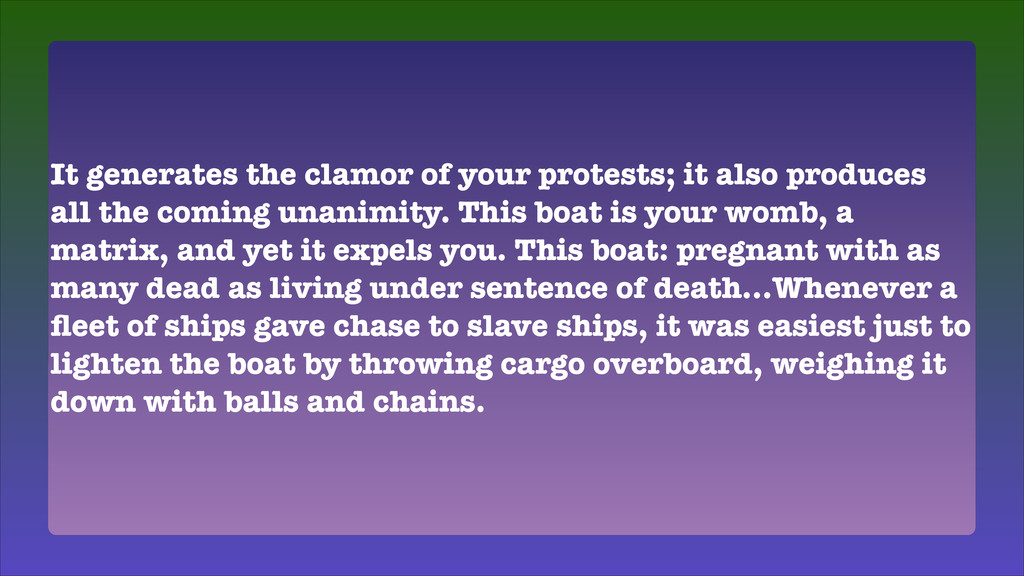 It generates the clamor of your protests; it also produces all the coming unanimity. This boat is your womb, a matrix, and yet it expels you. This boat: pregnant with as many dead as living under sentence of death…Whenever a fleet of ships gave chase to slave ships, it was easiest just to lighten the boat by throwing cargo overboard, weighing it down with balls and chains.